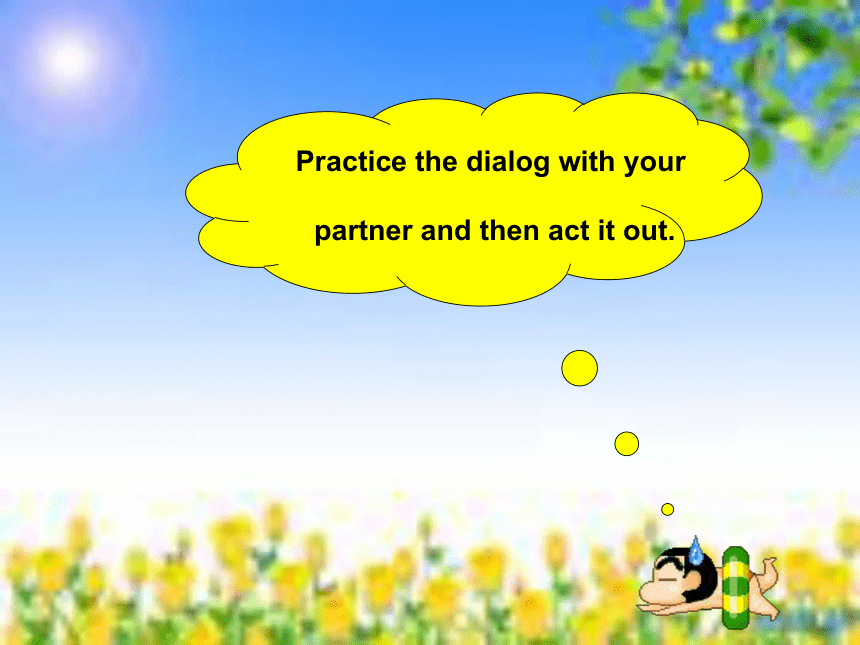 Practice the dialog with your partner and then act it out.